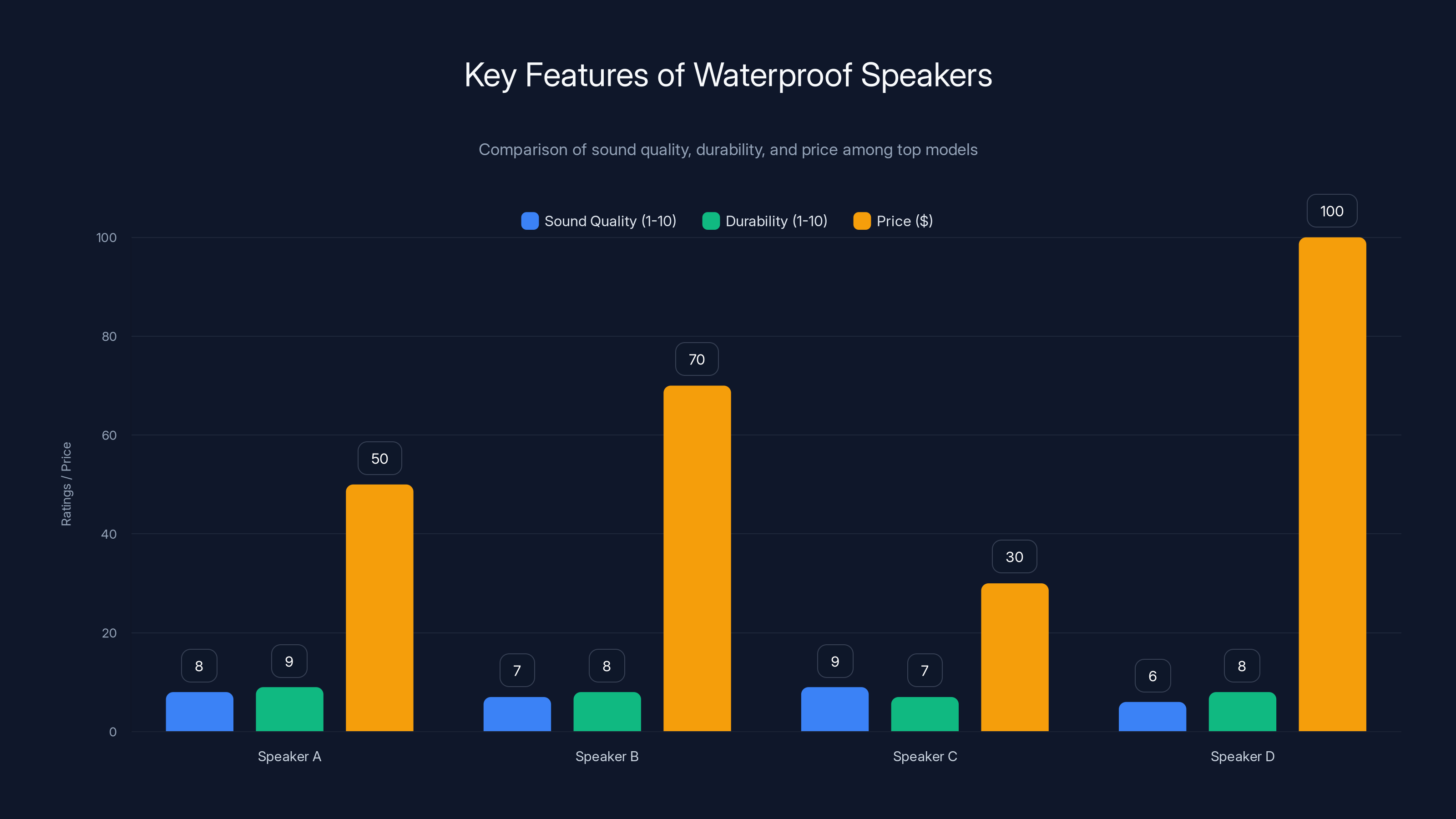 Key Features of Waterproof Speakers

Comparison of sound quality, durability, and price among top models

Sound Quality (1-10) Durability (1-10) Price ($)

Ratings / Price

100
80
60
40
20
0

8 9 50
7 8 70
9 7 30
6 8 100

Speaker A
Speaker B
Speaker C
Speaker D